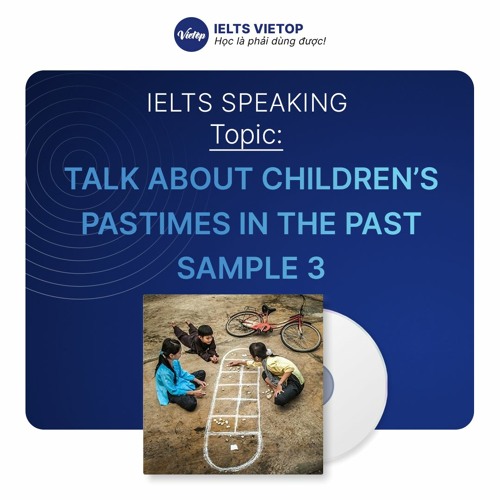 Vietop
IELTS VIETOP
Học là phải dùng được!

IELTS SPEAKING
Topic:
TALK ABOUT CHILDREN'S PASTIMES IN THE PAST
SAMPLE 3